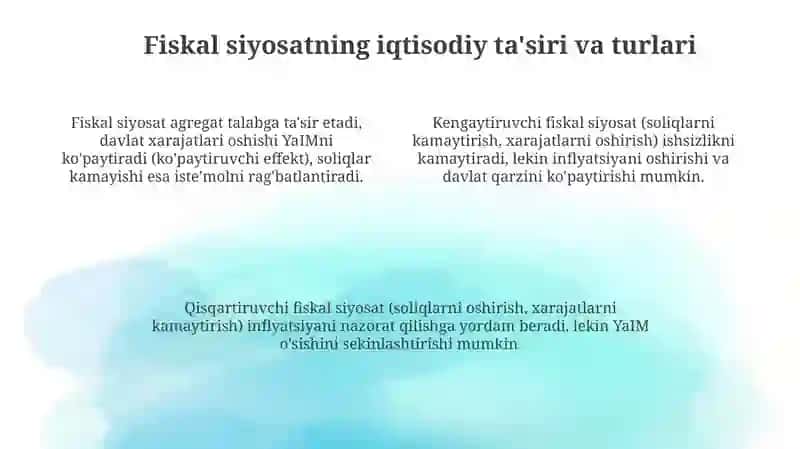 Fiskal siyosatning iqtisodiy ta'siri va turlari

Fiskal siyosat agregat talabga ta'sir etadi, davlat xarajatlari oshishi YaIMni ko'paytiradi (ko'paytiruvchi effekt), soliqlar kamayishi esa iste'molni rag'batlantiradi.

Kengaytiruvchi fiskal siyosat (soliqlarni kamaytirish, xarajatlarni oshirish) ishsizlikni kamaytiradi, lekin inflyatsiyani oshirishi va davlat qarzini ko'paytirishi mumkin.

Qisqartiruvchi fiskal siyosat (soliqlarni oshirish, xarajatlarni kamaytirish) inflyatsiyani nazorat qilishga yordam beradi, lekin YaIM o'sishini sekinlashtirishi mumkin